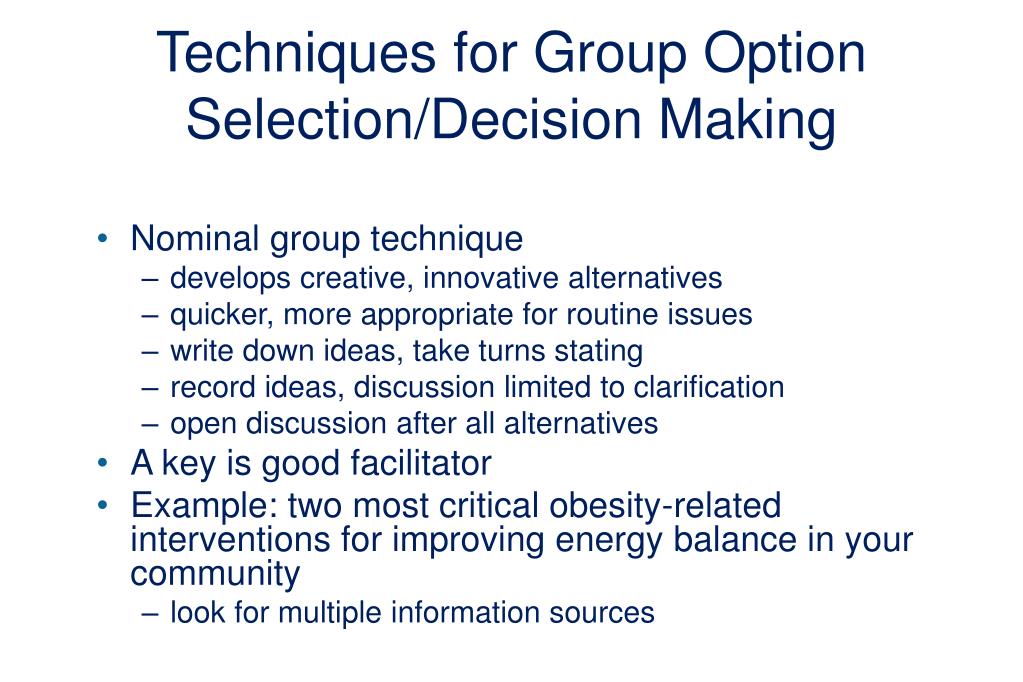 Techniques for Group Option Selection/Decision Making

• Nominal group technique
– develops creative, innovative alternatives
– quicker, more appropriate for routine issues
– write down ideas, take turns stating
– record ideas, discussion limited to clarification
– open discussion after all alternatives
• A key is good facilitator
• Example: two most critical obesity-related interventions for improving energy balance in your community
– look for multiple information sources